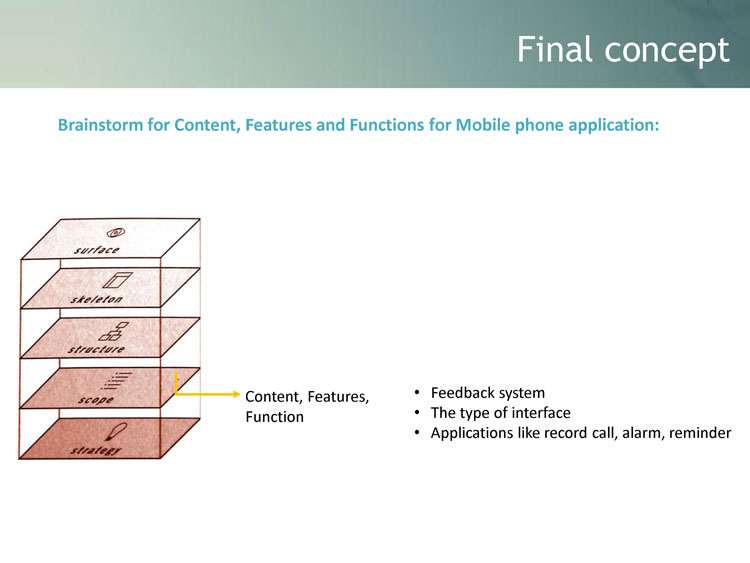 Final concept

Brainstorm for Content, Features and Functions for Mobile phone application:

surface

skeleton

structure

scope

strategy

Content, Features, Function

• Feedback system
• The type of interface
• Applications like record call, alarm, reminder